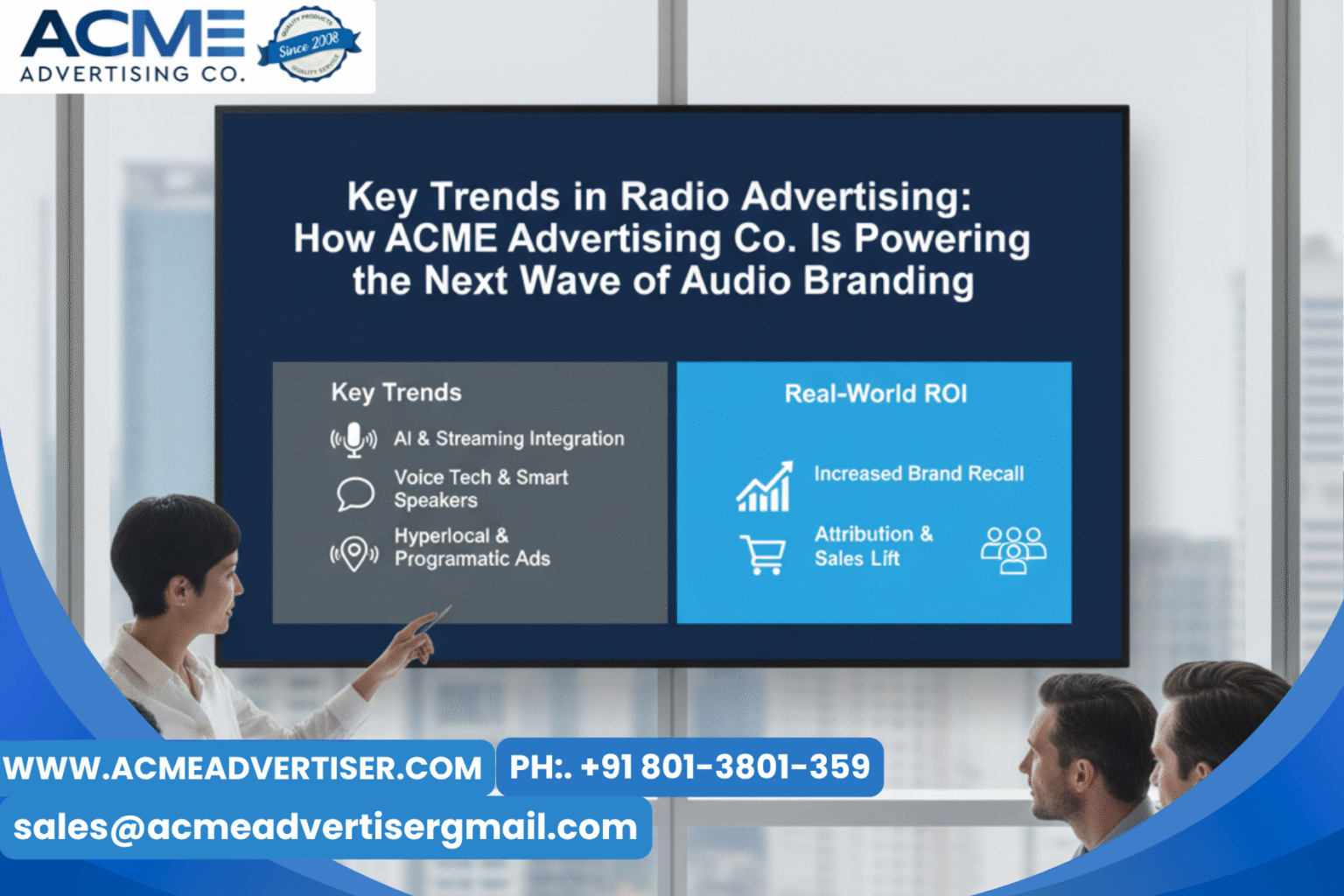 ACME
ADVERTISING CO.

QUALITY PRODUCTS
Since 2008
QUALITY SERVICE

Key Trends in Radio Advertising: How ACME Advertising Co. Is Powering the Next Wave of Audio Branding

Key Trends

AI & Streaming Integration

Voice Tech & Smart Speakers

Hyperlocal & Programatic Ads

Real-World ROI

Increased Brand Recall

Attribution & Sales Lift

WWW.ACMEADVERTISER.COM

PH:. +91 801-3801-359

sales@acmeadvertisergmail.com